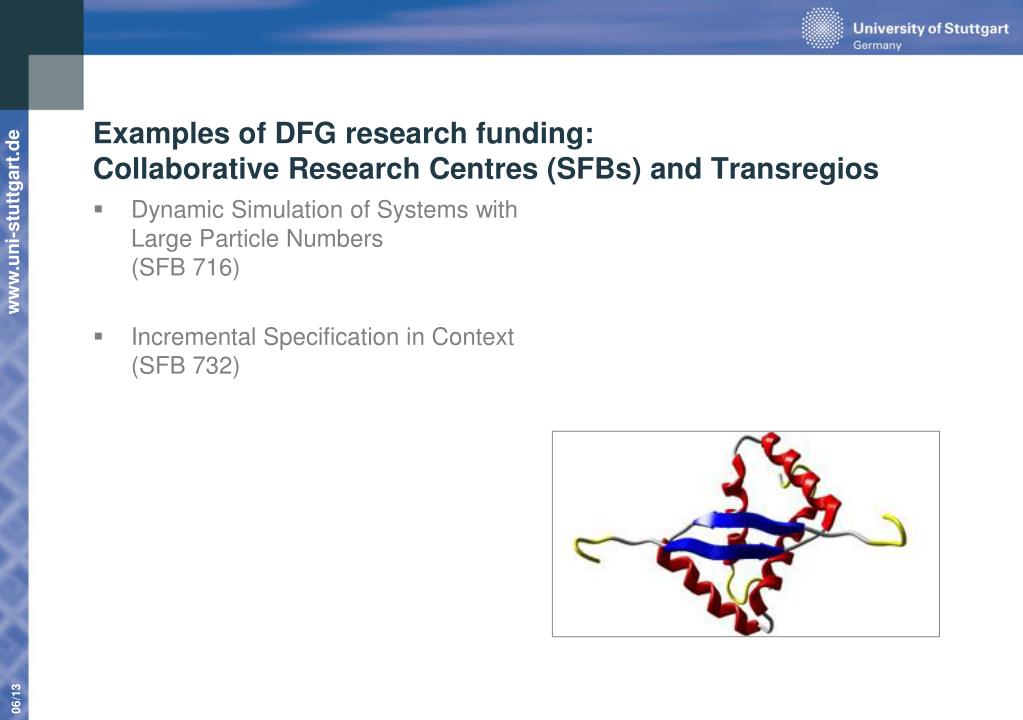 University of Stuttgart
Germany

www.uni-stuttgart.de

Examples of DFG research funding:
Collaborative Research Centres (SFBs) and Transregios

▪ Dynamic Simulation of Systems with Large Particle Numbers (SFB 716)

▪ Incremental Specification in Context (SFB 732)

06/13